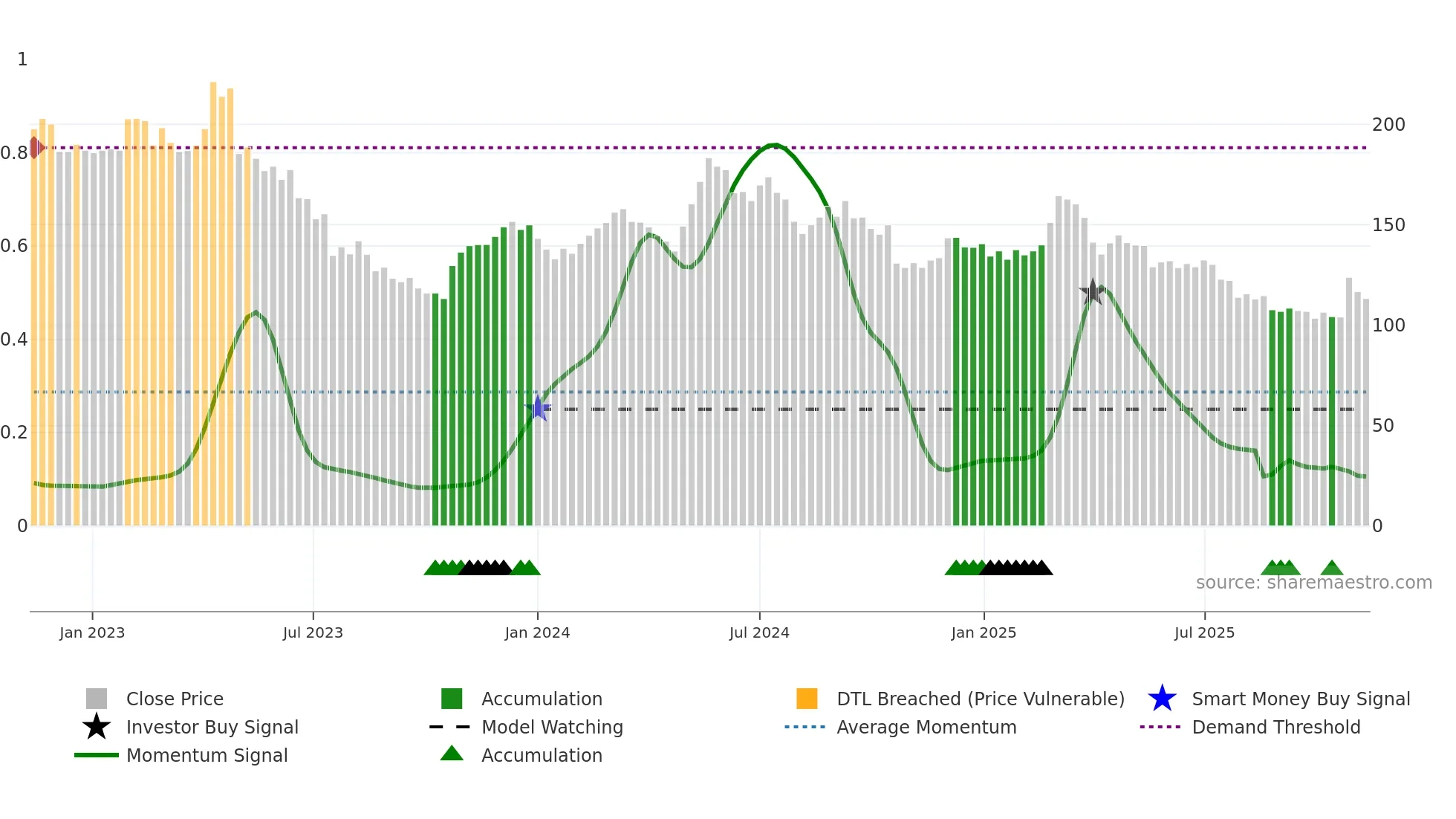 1
0.8
0.6
0.4
0.2
0

200
150
100
50
0

source: sharemaestro.com

Jan 2023
Jul 2023
Jan 2024
Jul 2024
Jan 2025
Jul 2025

Close Price
Investor Buy Signal
Momentum Signal
Accumulation
Model Watching
Accumulation
DTL Breached (Price Vulnerable)
Average Momentum
Smart Money Buy Signal
Demand Threshold